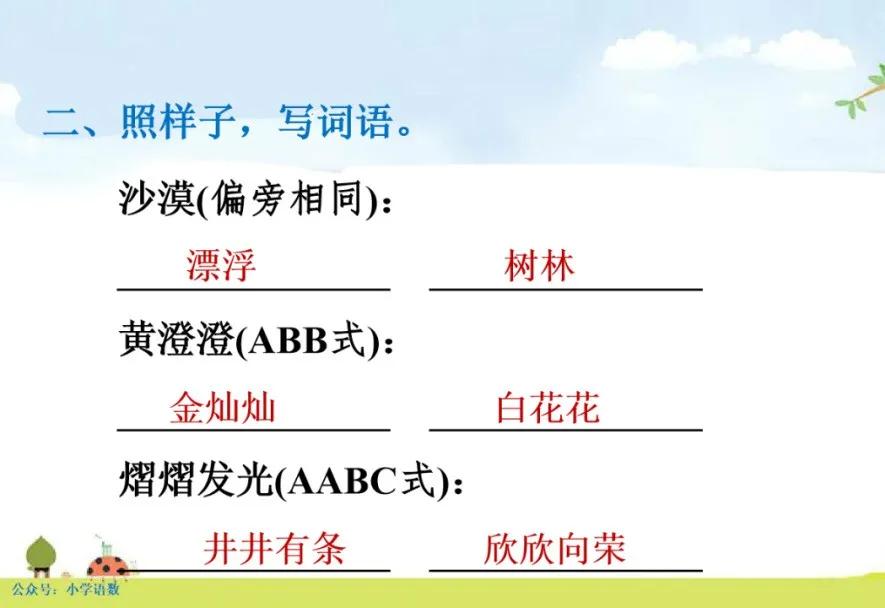 二、照样子，写词语。

沙漠(偏旁相同)：

漂浮　　树林

黄澄澄(ABB式)：

金灿灿　　白花花

熠熠发光(AABC式)：

井井有条　　欣欣向荣

公众号：小学语数